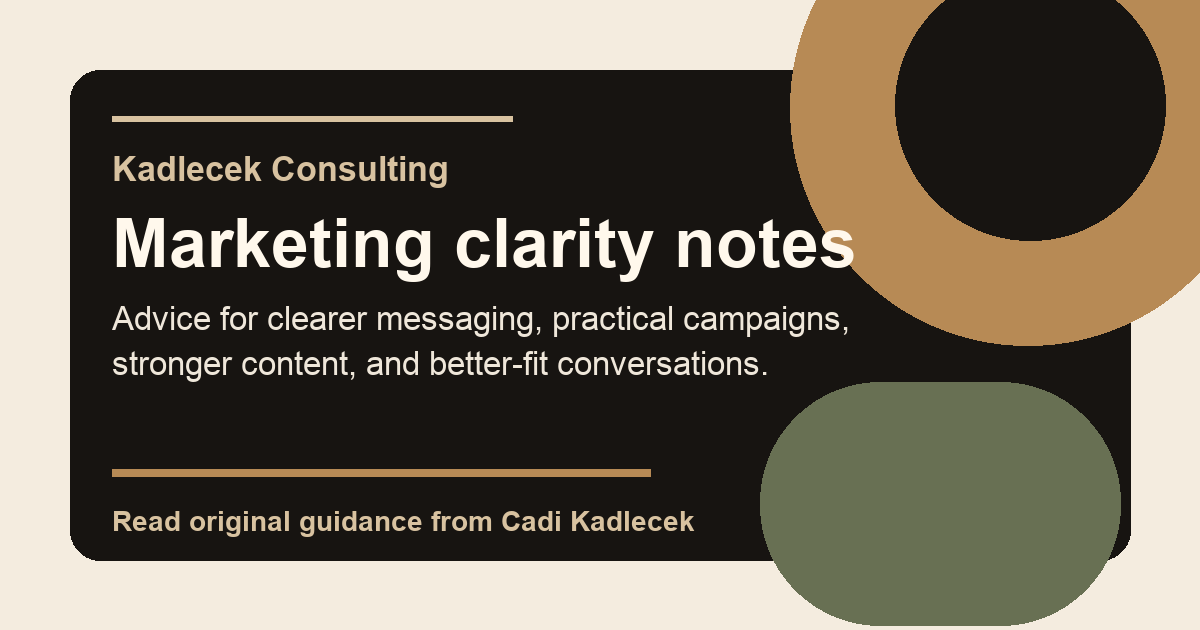 Kadlecek Consulting

Marketing clarity notes

Advice for clearer messaging, practical campaigns, stronger content, and better-fit conversations.

Read original guidance from Cadi Kadlecek